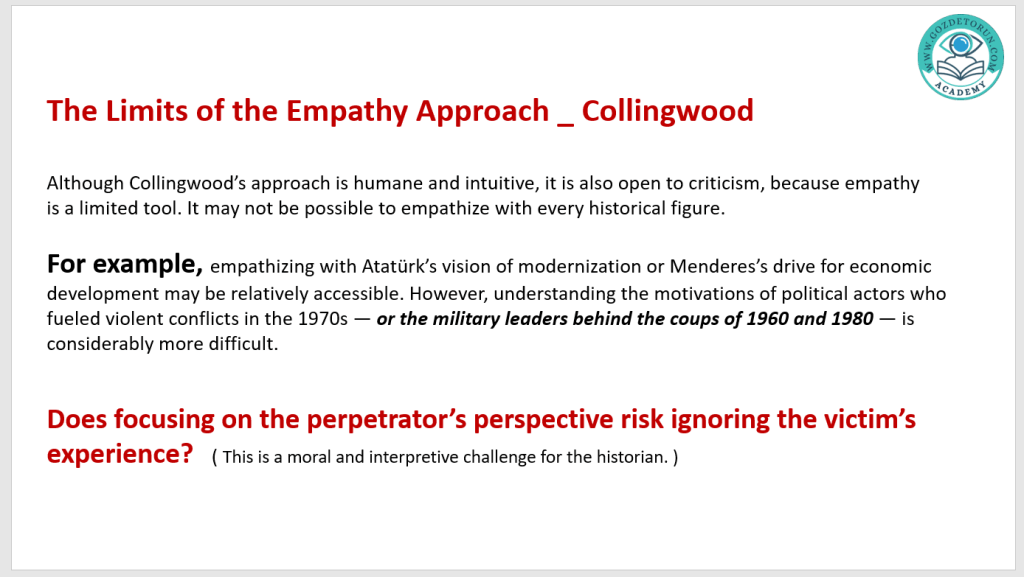 WWW.GOZDETORUN.COM
ACADEMY

The Limits of the Empathy Approach _ Collingwood

Although Collingwood's approach is humane and intuitive, it is also open to criticism, because empathy is a limited tool. It may not be possible to empathize with every historical figure.

For example, empathizing with Atatürk's vision of modernization or Menderes's drive for economic development may be relatively accessible. However, understanding the motivations of political actors who fueled violent conflicts in the 1970s — or the military leaders behind the coups of 1960 and 1980 — is considerably more difficult.

Does focusing on the perpetrator's perspective risk ignoring the victim's experience? ( This is a moral and interpretive challenge for the historian. )